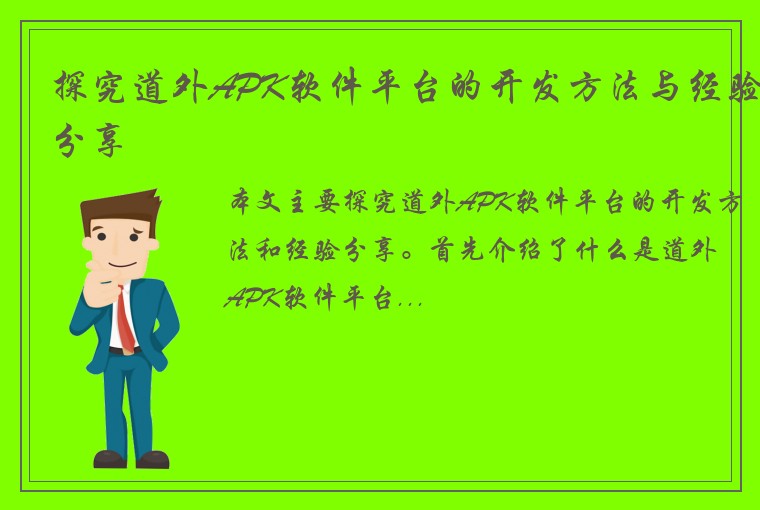 探究道外APK软件平台的开发方法与经验分享

本文主要探究道外APK软件平台的开发方法和经验分享。首先介绍了什么是道外APK软件平台...